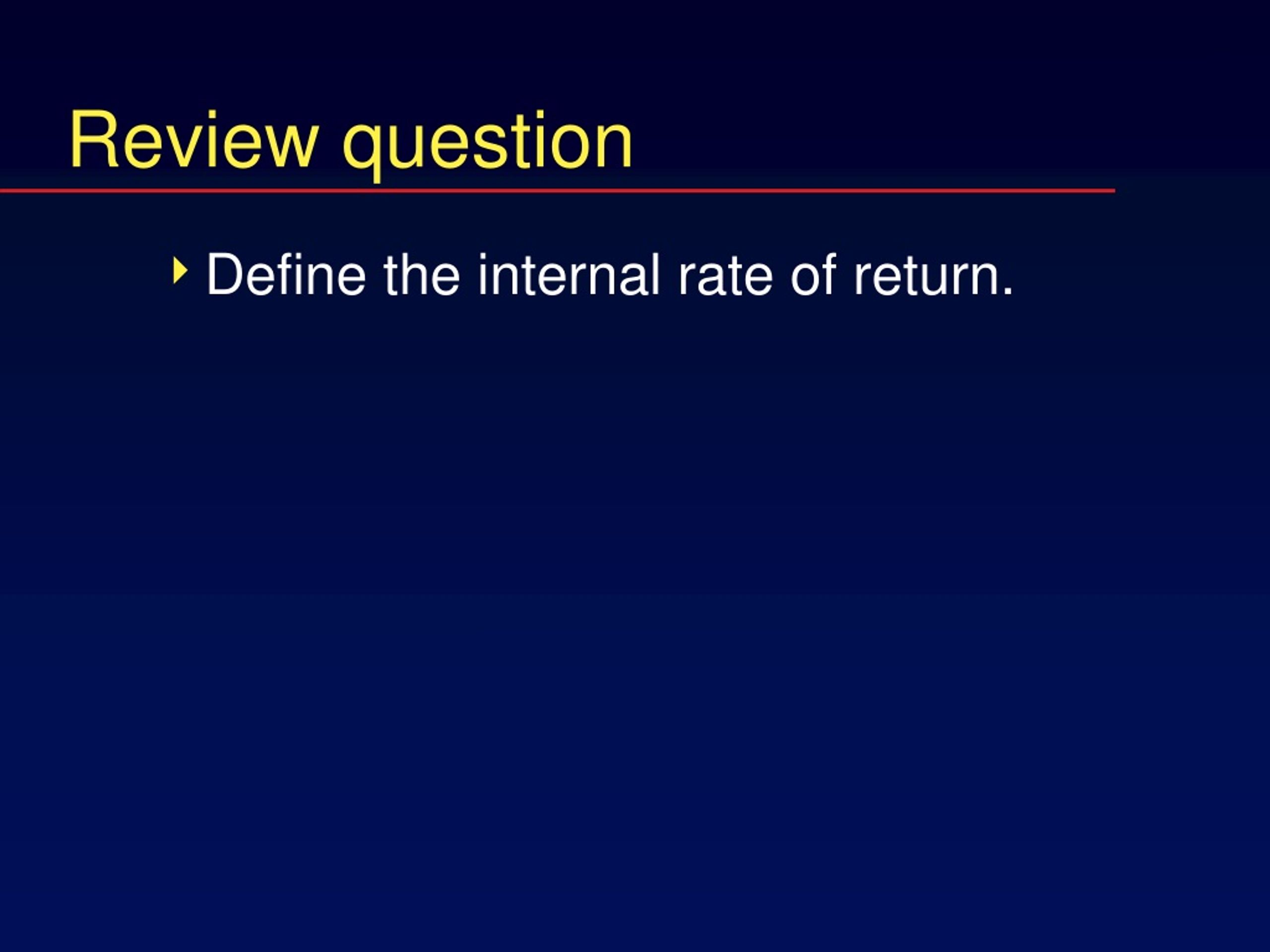 Review question

Define the internal rate of return.